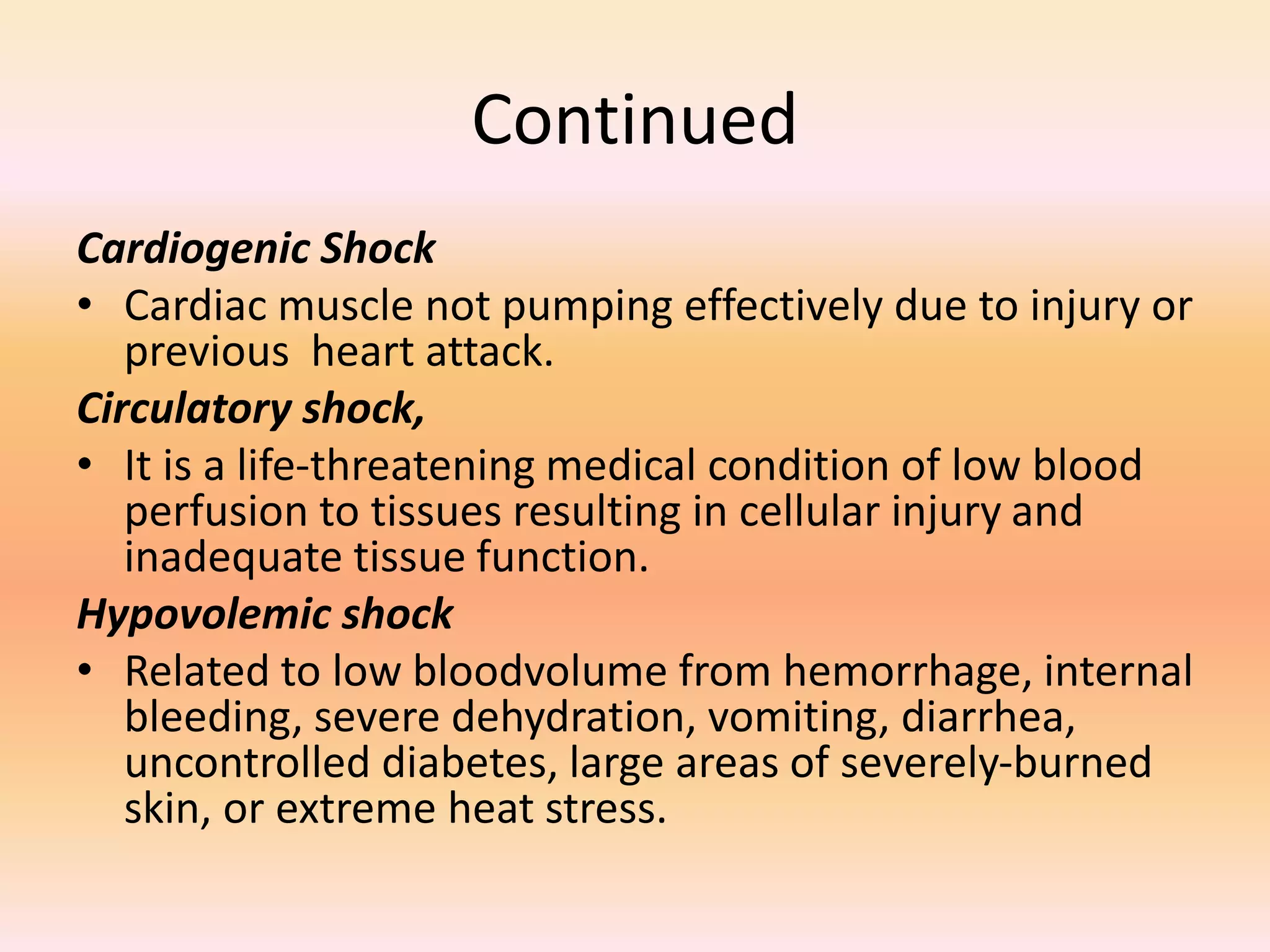 Continued

Cardiogenic Shock

• Cardiac muscle not pumping effectively due to injury or previous heart attack.

Circulatory shock,

• It is a life-threatening medical condition of low blood perfusion to tissues resulting in cellular injury and inadequate tissue function.

Hypovolemic shock

• Related to low bloodvolume from hemorrhage, internal bleeding, severe dehydration, vomiting, diarrhea, uncontrolled diabetes, large areas of severely-burned skin, or extreme heat stress.